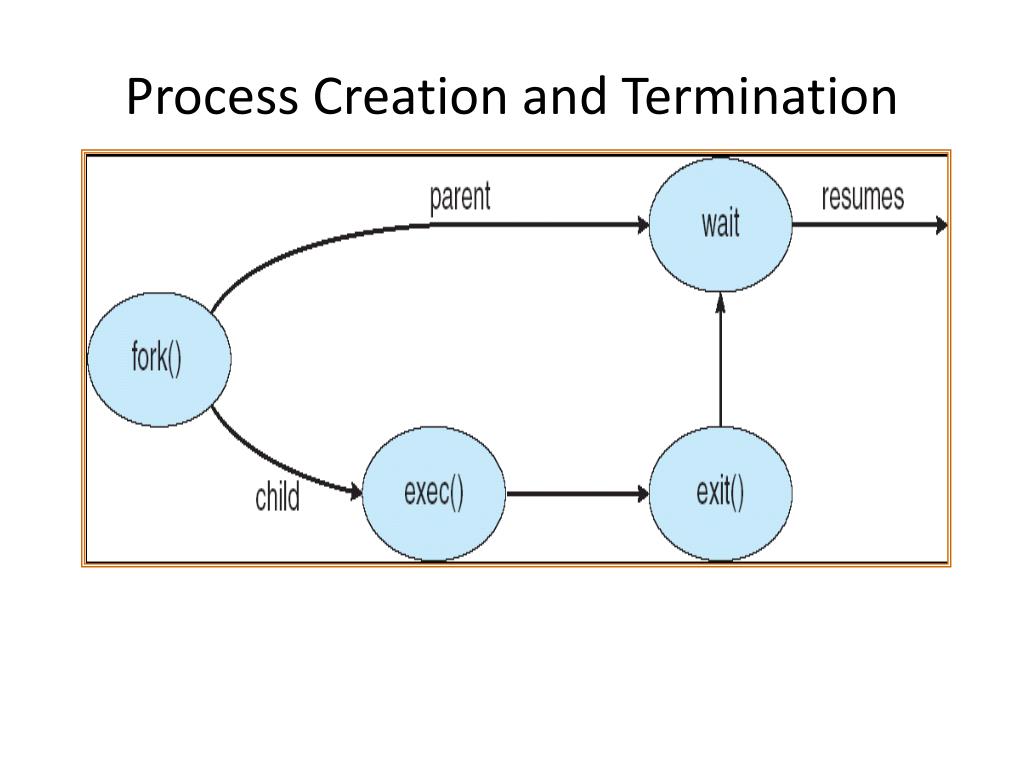 Process Creation and Termination

parent

wait

resumes

fork()

child

exec()

exit()